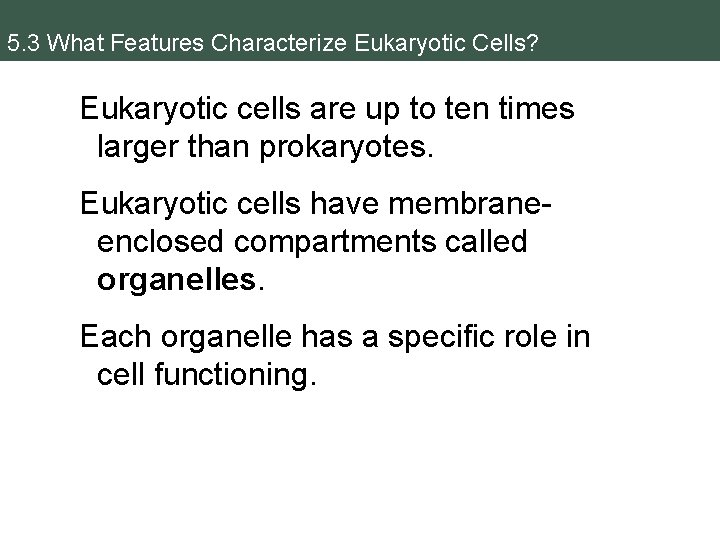 5.3 What Features Characterize Eukaryotic Cells?

Eukaryotic cells are up to ten times larger than prokaryotes.

Eukaryotic cells have membrane-enclosed compartments called organelles.

Each organelle has a specific role in cell functioning.